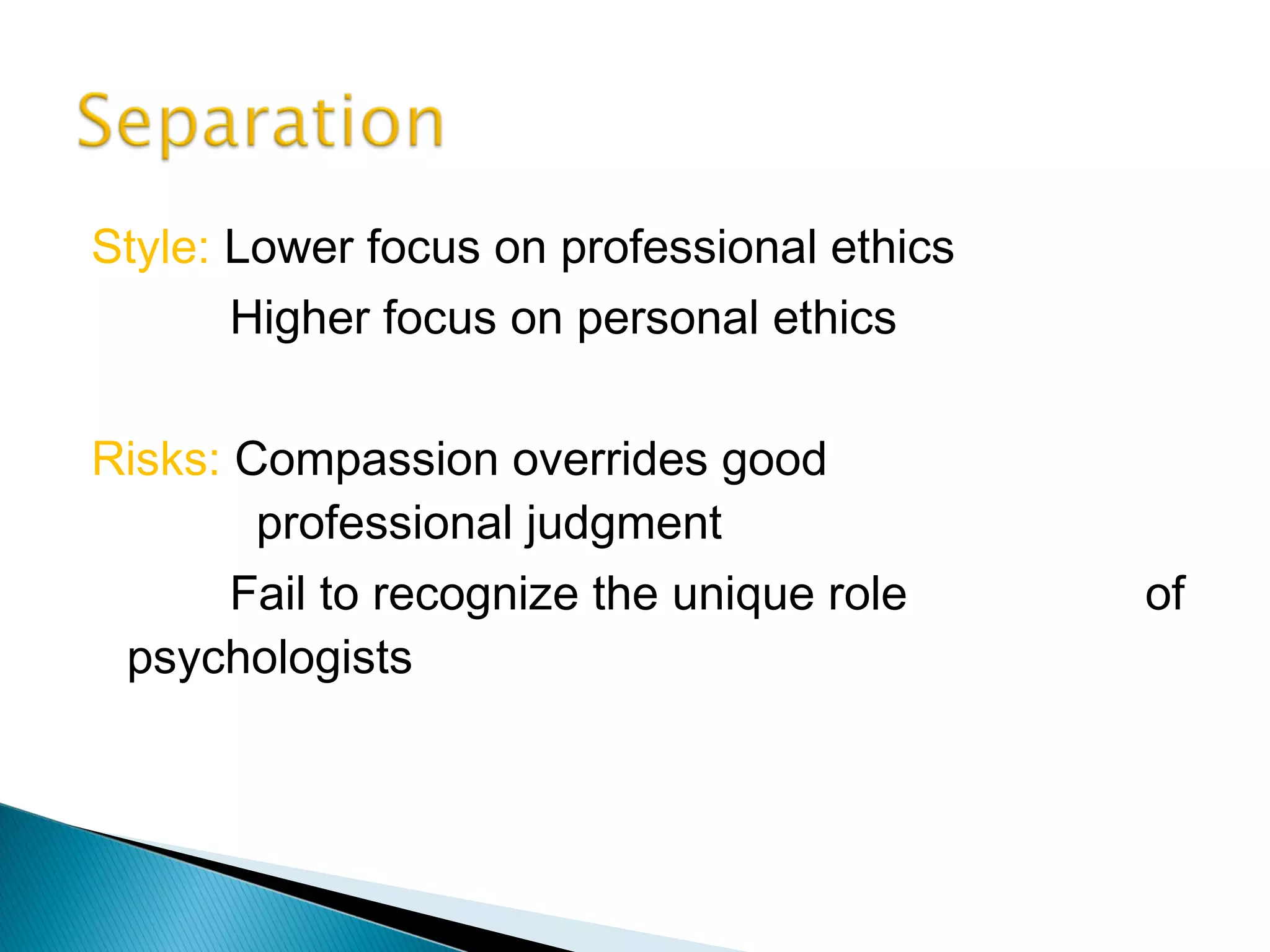 Separation

Style: Lower focus on professional ethics
Higher focus on personal ethics

Risks: Compassion overrides good professional judgment
Fail to recognize the unique role of psychologists